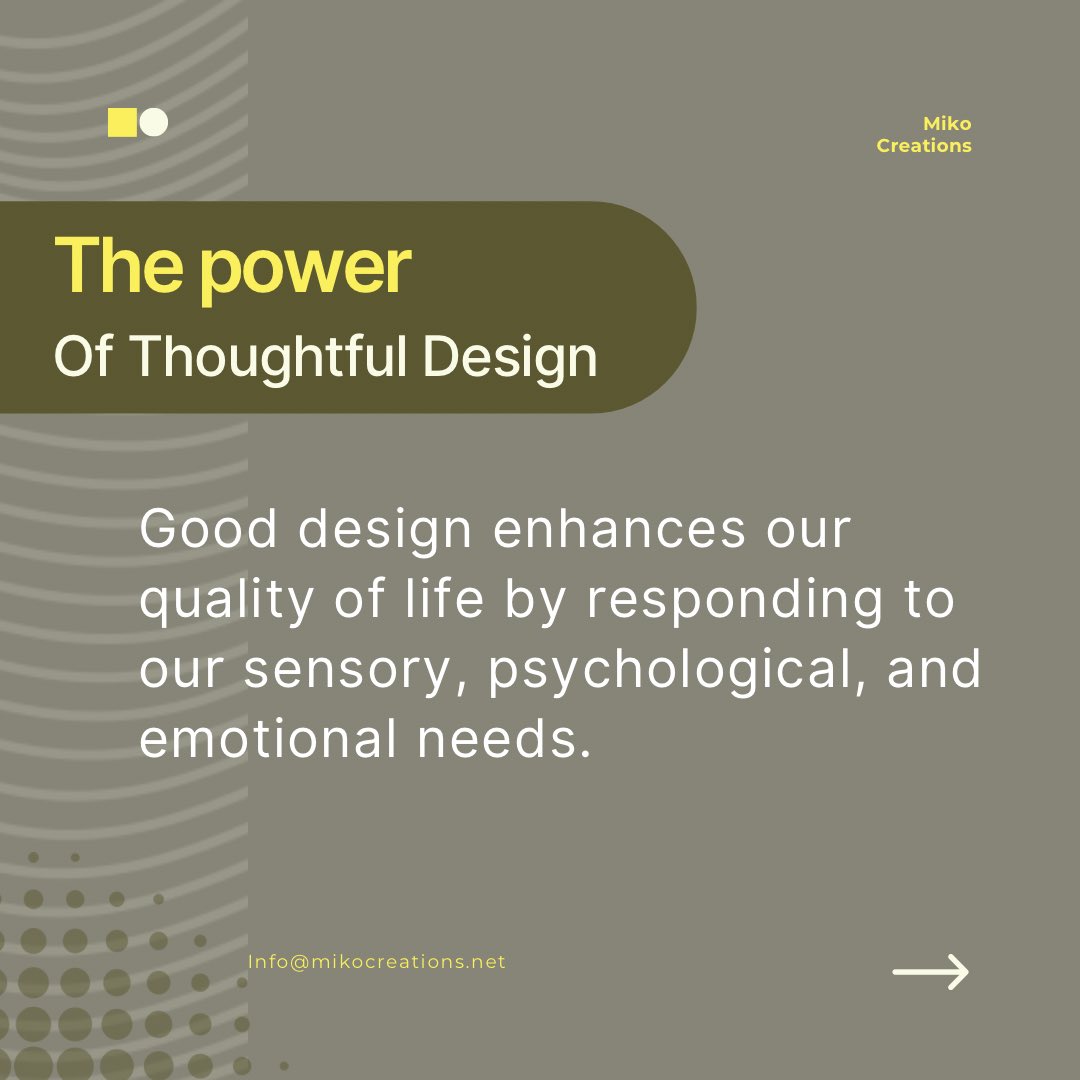 Miko Creations

The power
Of Thoughtful Design

Good design enhances our quality of life by responding to our sensory, psychological, and emotional needs.

Info@mikocreations.net